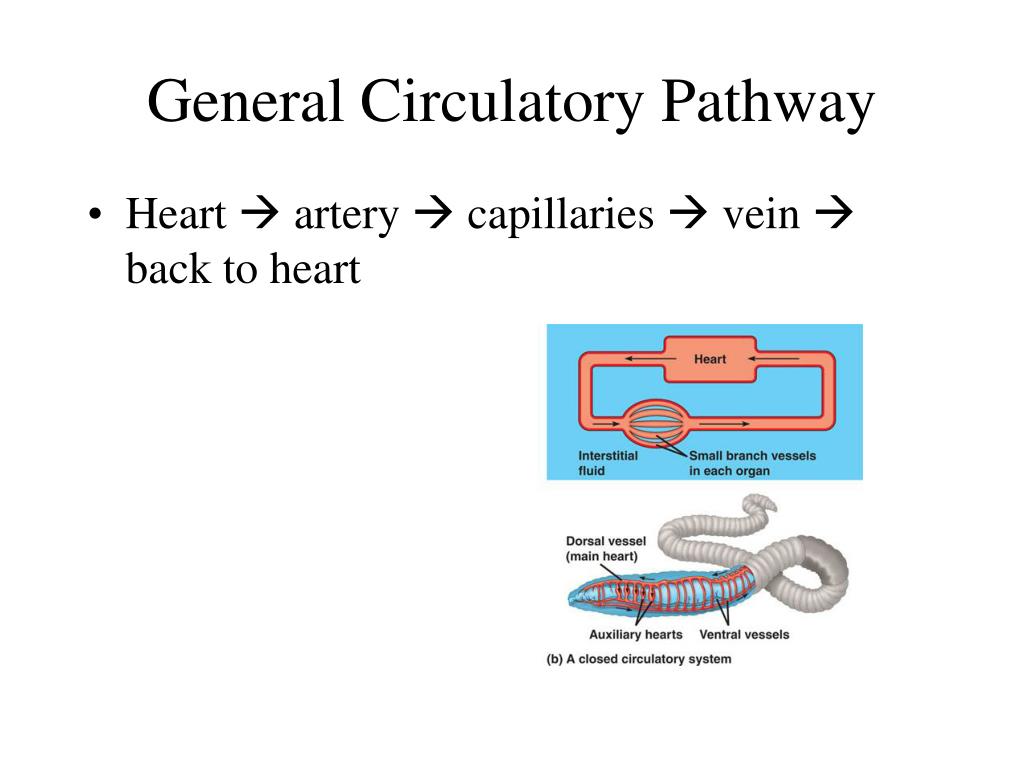 General Circulatory Pathway

• Heart → artery → capillaries → vein → back to heart

Heart

Interstitial fluid

Small branch vessels in each organ

Dorsal vessel (main heart)

Auxiliary hearts

Ventral vessels

(b) A closed circulatory system